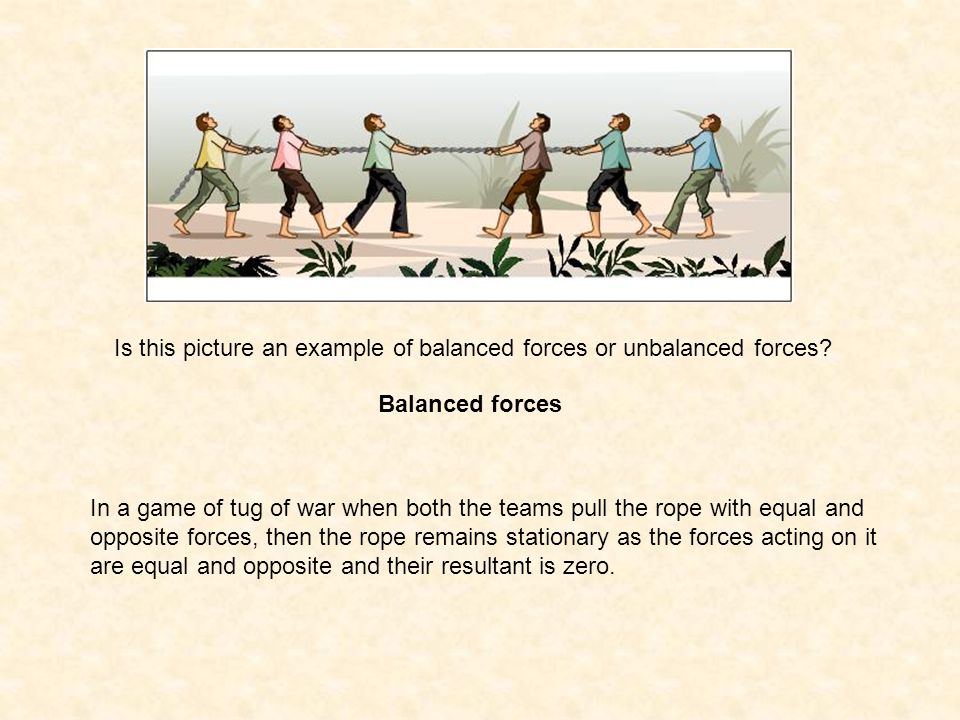 Is this picture an example of balanced forces or unbalanced forces?

Balanced forces

In a game of tug of war when both the teams pull the rope with equal and opposite forces, then the rope remains stationary as the forces acting on it are equal and opposite and their resultant is zero.